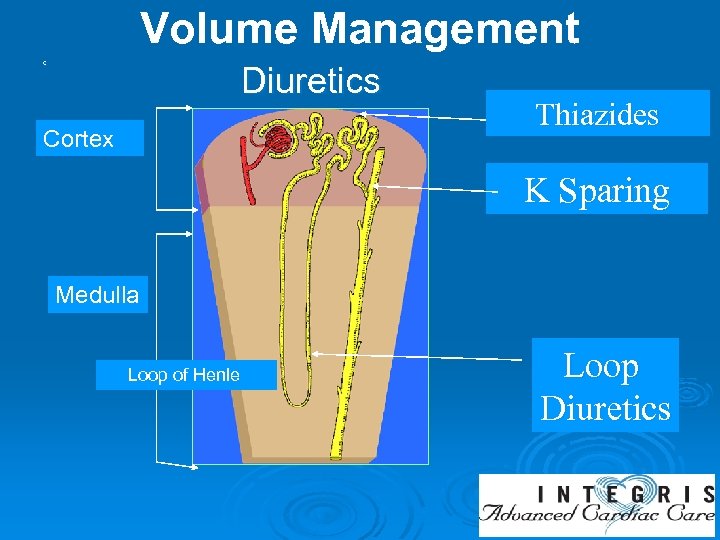 Volume Management

Diuretics

Cortex

Medulla

Loop of Henle

Thiazides

K Sparing

Loop Diuretics

INTEGRIS
Advanced Cardiac Care